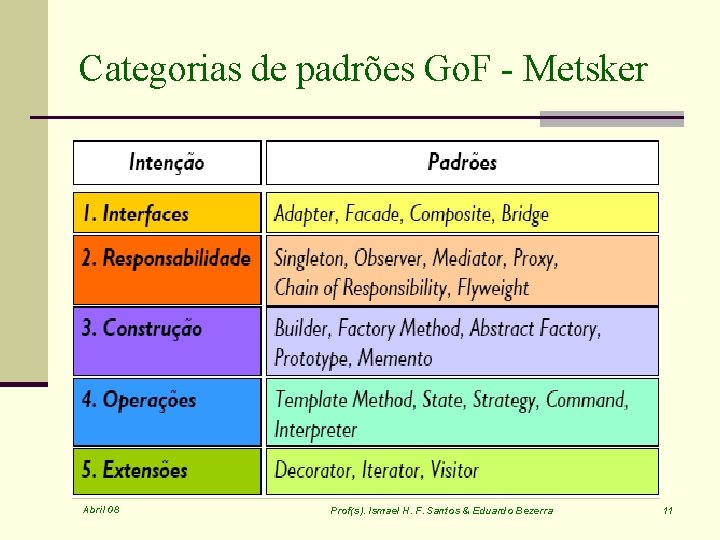 Categorias de padrões GoF - Metsker

| Intenção | Padrões |
|---|---|
| 1. Interfaces | Adapter, Facade, Composite, Bridge |
| 2. Responsabilidade | Singleton, Observer, Mediator, Proxy, Chain of Responsibility, Flyweight |
| 3. Construção | Builder, Factory Method, Abstract Factory, Prototype, Memento |
| 4. Operações | Template Method, State, Strategy, Command, Interpreter |
| 5. Extensões | Decorator, Iterator, Visitor |

Abril 08

Prof(s). Ismael H. F. Santos & Eduardo Bezerra

11